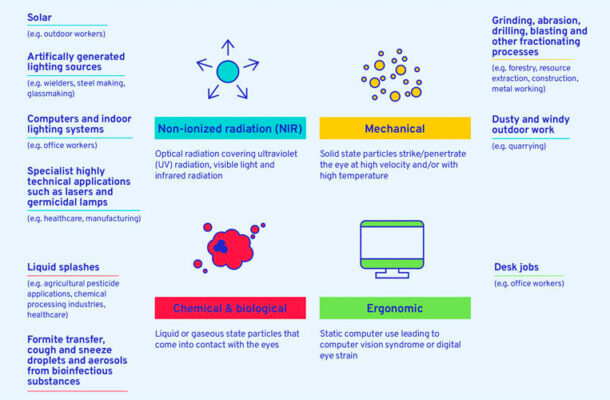 Solar
(e.g. outdoor workers)

Artifically generated lighting sources
(e.g. wielders, steel making, glassmaking)

Computers and indoor lighting systems
(e.g. office workers)

Specialist highly technical applications such as lasers and germicidal lamps
(e.g. healthcare, manufacturing)

Non-ionized radiation (NIR)
Optical radiation covering ultraviolet (UV) radiation, visible light and infrared radiation

Mechanical
Solid state particles strike/penertrate the eye at high velocity and/or with high temperature

Grinding, abrasion, drilling, blasting and other fractionating processes
(e.g. forestry, resource extraction, construction, metal working)

Dusty and windy outdoor work
(e.g. quarrying)

Liquid splashes
(e.g. agricultural pesticide applications, chemical processing industries, healthcare)

Formite transfer, cough and sneeze droplets and aerosols from bioinfectious substances

Chemical & biological
Liquid or gaseous state particles that come into contact with the eyes

Ergonomic
Static computer use leading to computer vision syndrome or digital eye strain

Desk jobs
(e.g. office workers)